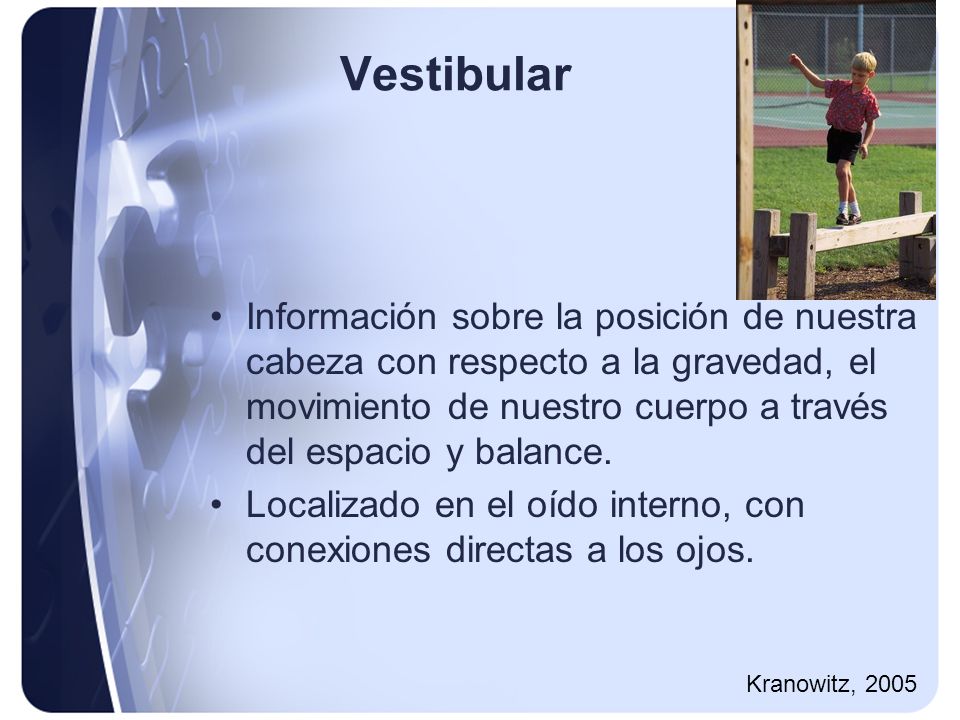 Vestibular

• Información sobre la posición de nuestra cabeza con respecto a la gravedad, el movimiento de nuestro cuerpo a través del espacio y balance.
• Localizado en el oído interno, con conexiones directas a los ojos.

Kranowitz, 2005